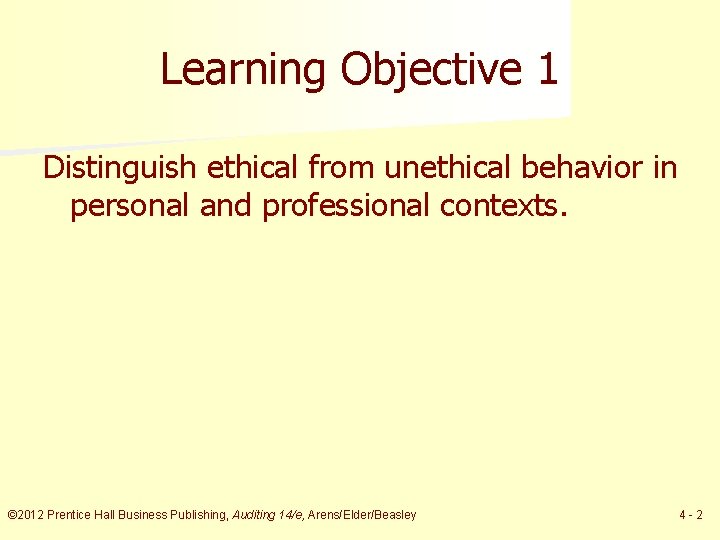 Learning Objective 1

Distinguish ethical from unethical behavior in personal and professional contexts.

©2012 Prentice Hall Business Publishing, Auditing 14/e, Arens/Elder/Beasley

4 - 2